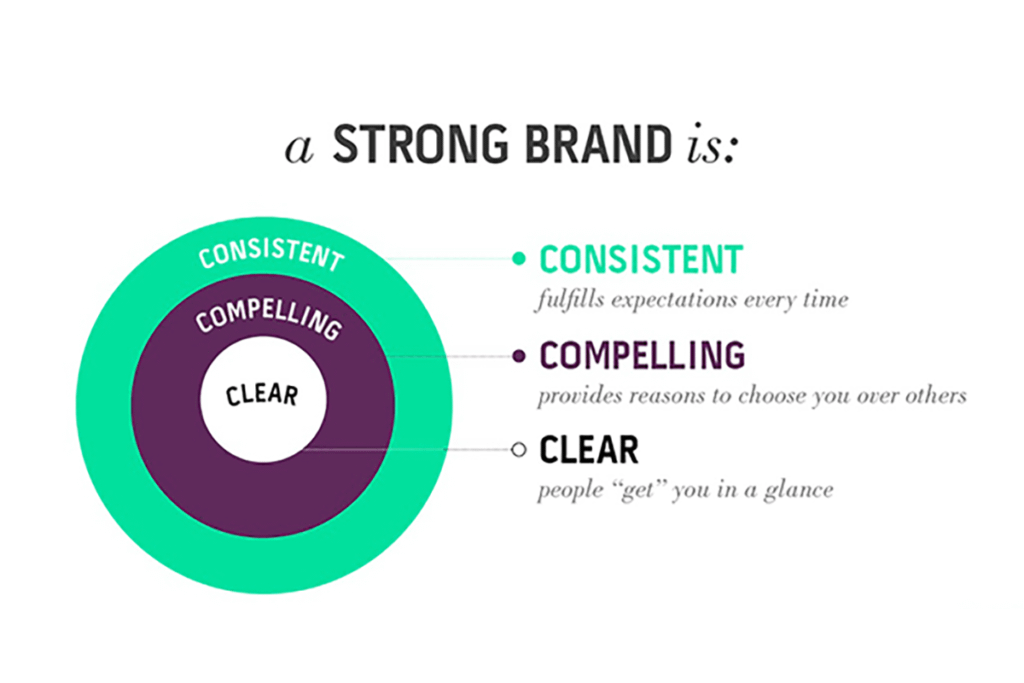 a STRONG BRAND is:

CONSISTENT
COMPELLING
CLEAR

CONSISTENT
fulfills expectations every time

COMPELLING
provides reasons to choose you over others

CLEAR
people "get" you in a glance